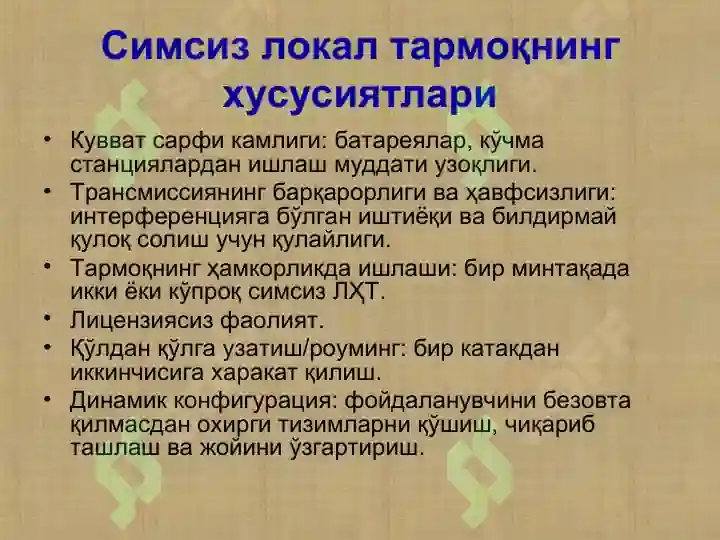 Симсиз локал тармоқнинг хусусиятлари

• Кувват сарфи камлиги: батареялар, кўчма станциялардан ишлаш муддати узоқлиги.
• Трансмиссиянинг барқарорлиги ва ҳавфсизлиги: интерференцияга бўлган иштиёқи ва билдирмай қулоқ солиш учун қулайлиги.
• Тармоқнинг ҳамкорликда ишлаши: бир минтақада икки ёки кўпроқ симсиз ЛҲТ.
• Лицензиясиз фаолият.
• Қўлдан қўлга узатиш/роуминг: бир катакдан иккинчисига харакат қилиш.
• Динамик конфигурация: фойдаланувчини безовта қилмасдан охирги тизимларни қўшиш, чиқариб ташлаш ва жойини ўзгартириш.